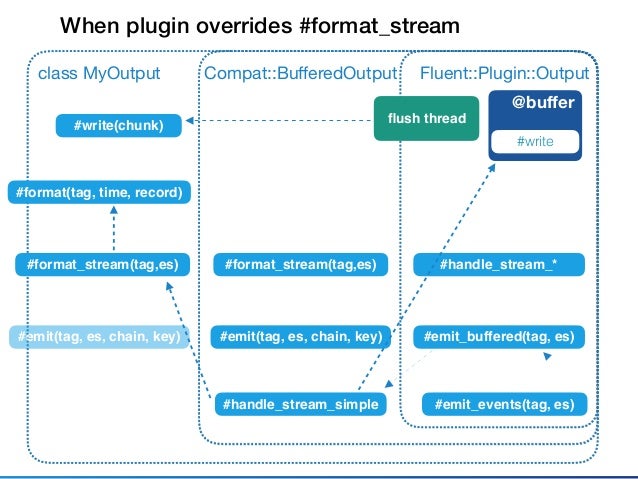 When plugin overrides #format_stream

class MyOutput

#write(chunk)

#format(tag, time, record)

#format_stream(tag,es)

#emit(tag, es, chain, key)

Compat::BufferedOutput

#format_stream(tag,es)

#emit(tag, es, chain, key)

#handle_stream_simple

Fluent::Plugin::Output

flush thread

@buffer

#write

#handle_stream_*

#emit_buffered(tag, es)

#emit_events(tag, es)